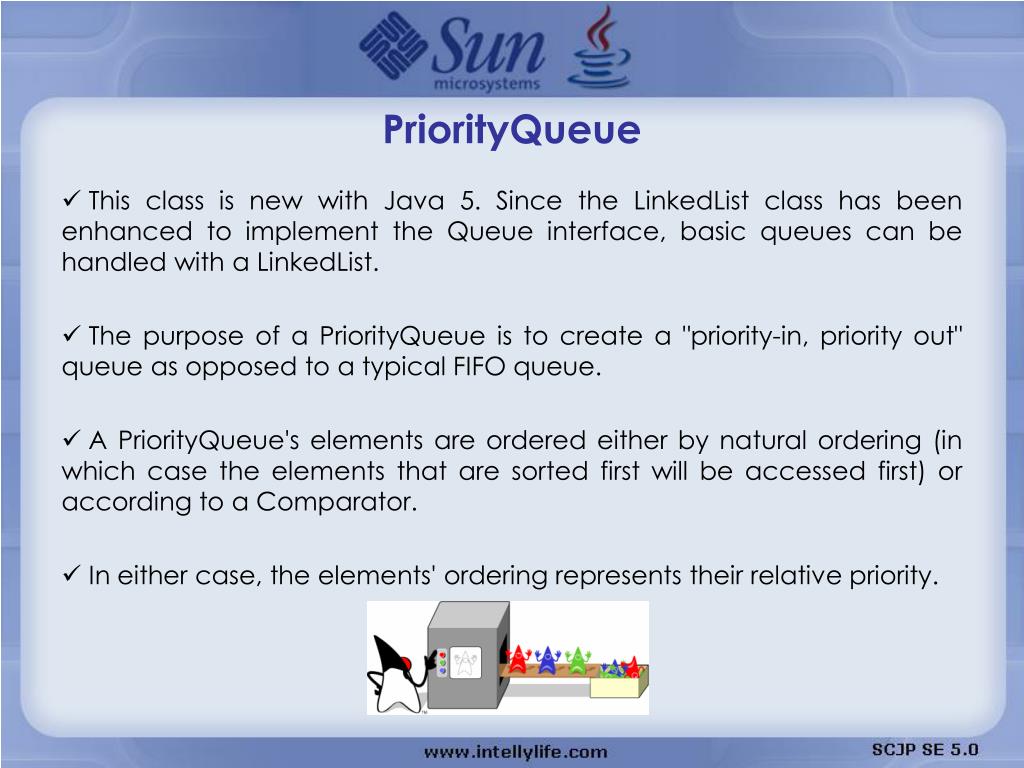 Sun microsystems

PriorityQueue

✓ This class is new with Java 5. Since the LinkedList class has been enhanced to implement the Queue interface, basic queues can be handled with a LinkedList.

✓ The purpose of a PriorityQueue is to create a "priority-in, priority out" queue as opposed to a typical FIFO queue.

✓ A PriorityQueue's elements are ordered either by natural ordering (in which case the elements that are sorted first will be accessed first) or according to a Comparator.

✓ In either case, the elements' ordering represents their relative priority.

www.intellylife.com

SCJP SE 5.0